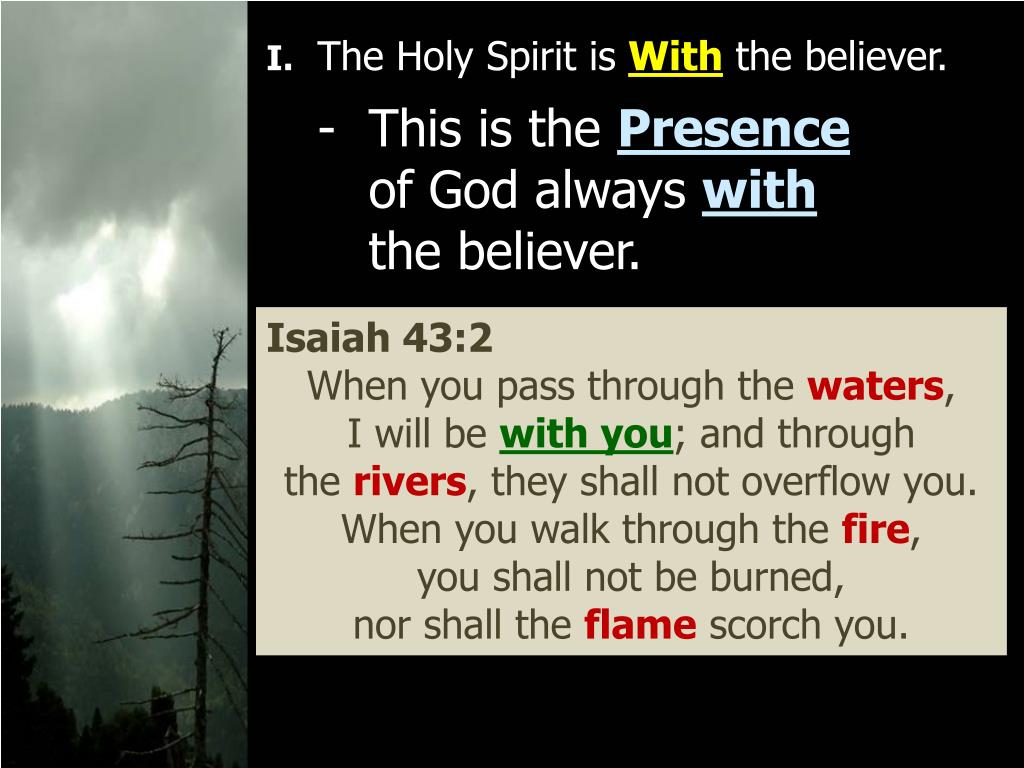 I. The Holy Spirit is With the believer.

- This is the Presence of God always with the believer.

Isaiah 43:2
When you pass through the waters, I will be with you; and through the rivers, they shall not overflow you. When you walk through the fire, you shall not be burned, nor shall the flame scorch you.